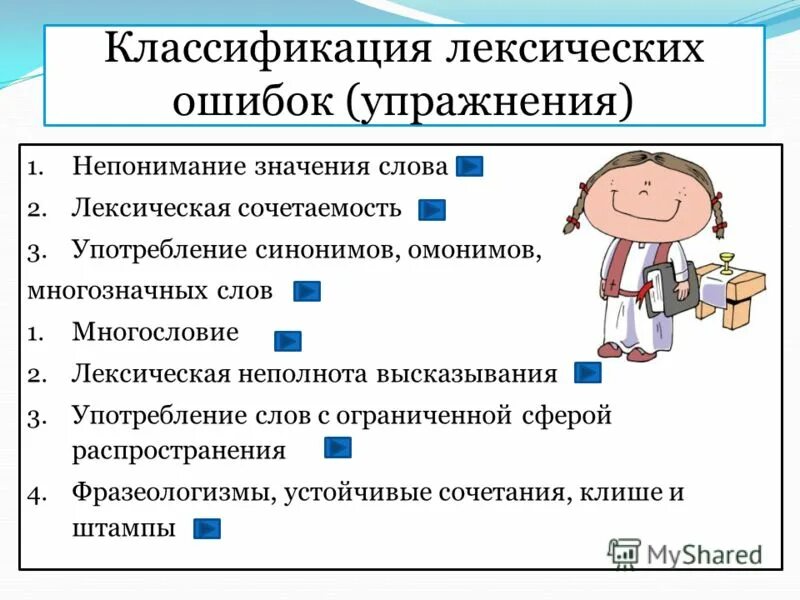 Классификация лексических ошибок (упражнения)

1. Непонимание значения слова
2. Лексическая сочетаемость
3. Употребление синонимов, омонимов, многозначных слов
1. Многословие
2. Лексическая неполнота высказывания
3. Употребление слов с ограниченной сферой распространения
4. Фразеологизмы, устойчивые сочетания, клише и штампы

MyShared